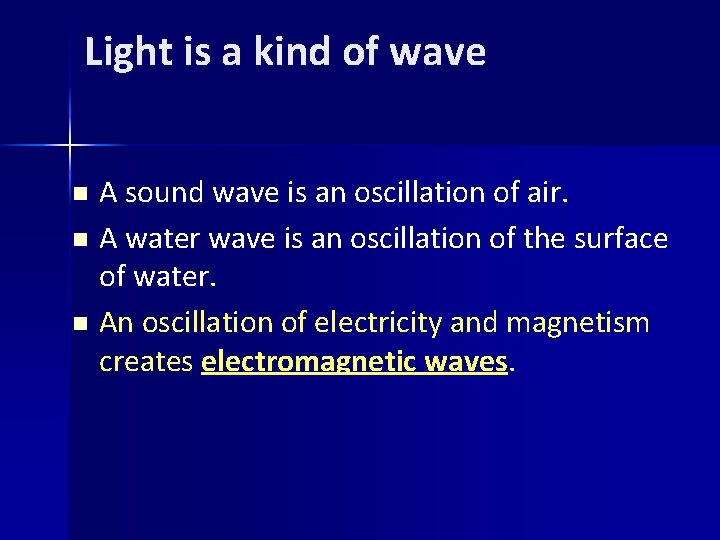 Light is a kind of wave

- A sound wave is an oscillation of air.
- A water wave is an oscillation of the surface of water.
- An oscillation of electricity and magnetism creates electromagnetic waves.